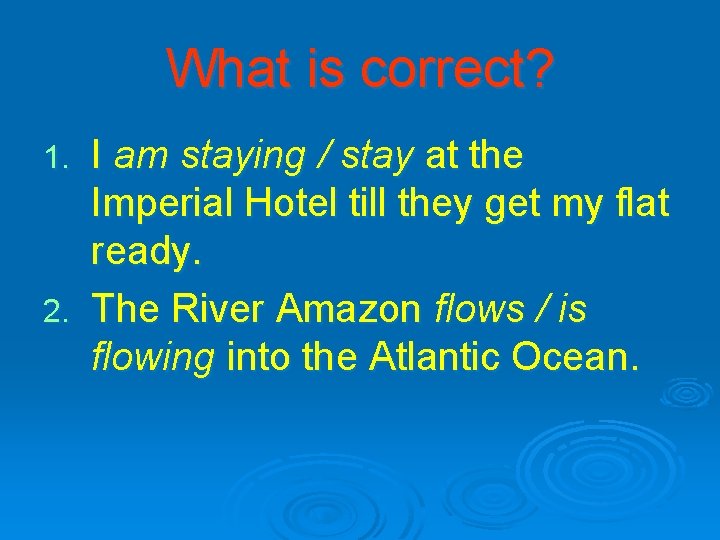 What is correct?

1. I am staying / stay at the Imperial Hotel till they get my flat ready.
2. The River Amazon flows / is flowing into the Atlantic Ocean.